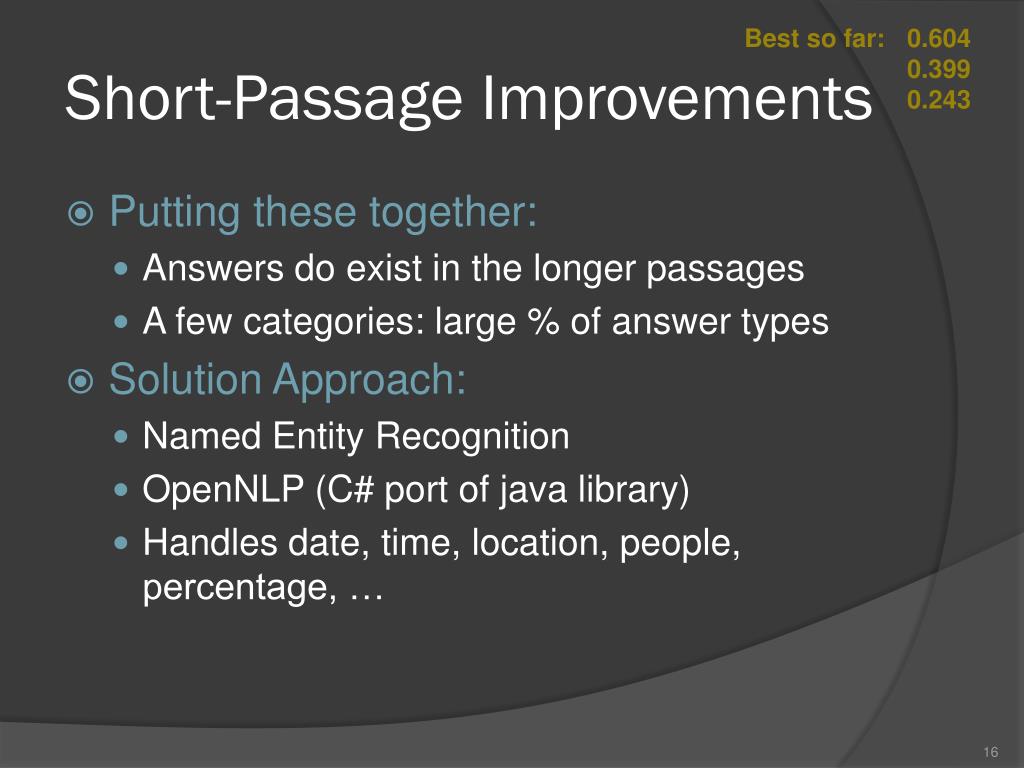 Best so far: 0.604
0.399
0.243

Short-Passage Improvements

Putting these together:
Answers do exist in the longer passages
A few categories: large % of answer types

Solution Approach:
Named Entity Recognition
OpenNLP (C# port of java library)
Handles date, time, location, people, percentage, …

16